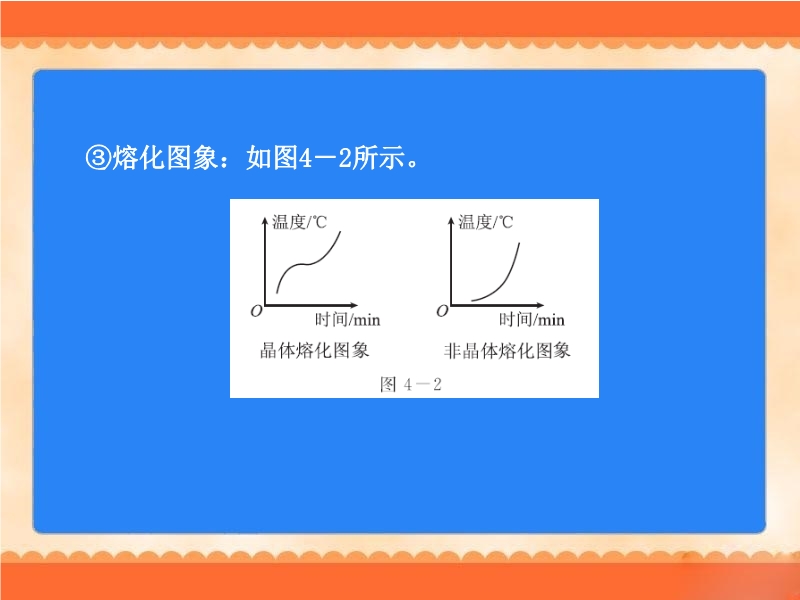 ③熔化图象：如图4－2所示。

温度/℃

O

时间/min

晶体熔化图象

温度/℃

O

时间/min

非晶体熔化图象

图 4－2